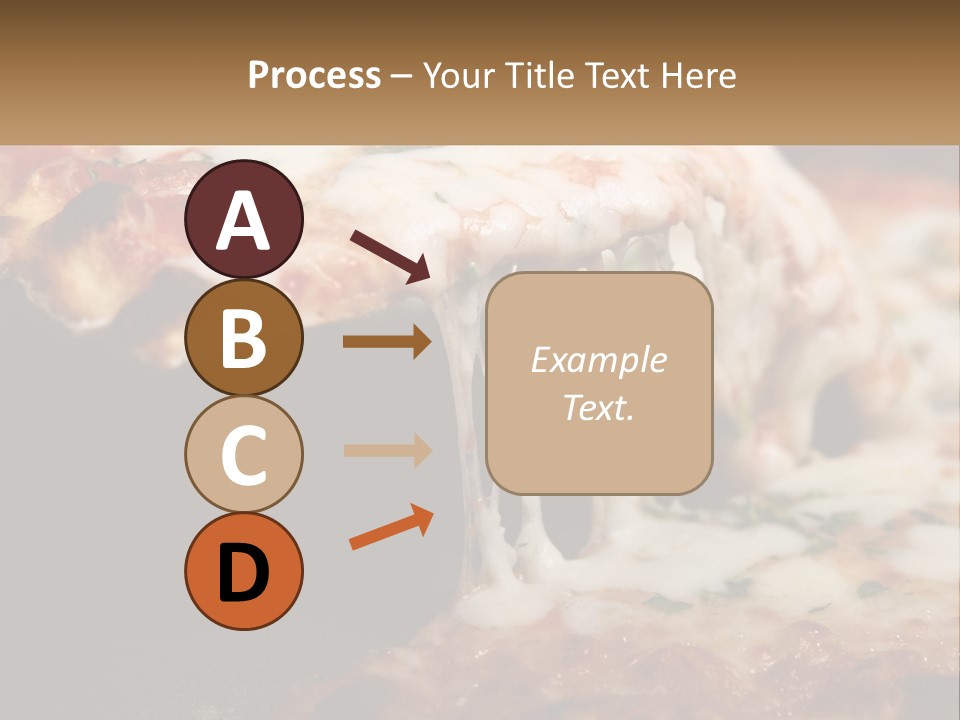 Process – Your Title Text Here

A

B

C

D

Example Text.